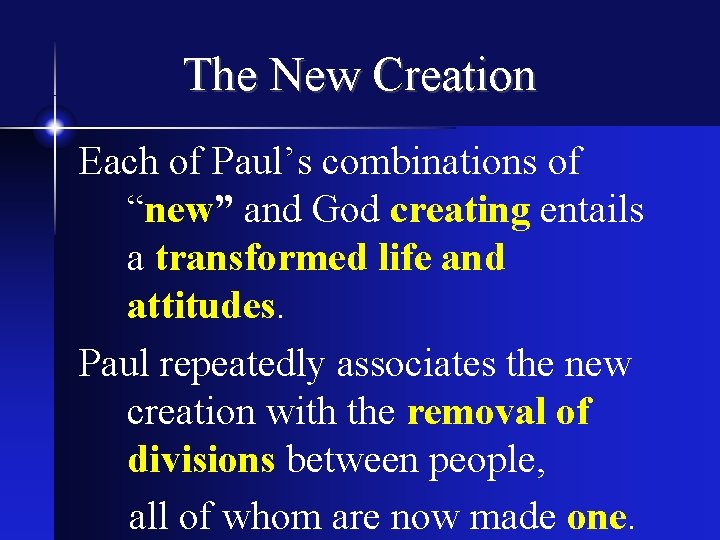 The New Creation

Each of Paul’s combinations of “new” and God creating entails a transformed life and attitudes.

Paul repeatedly associates the new creation with the removal of divisions between people,

all of whom are now made one.